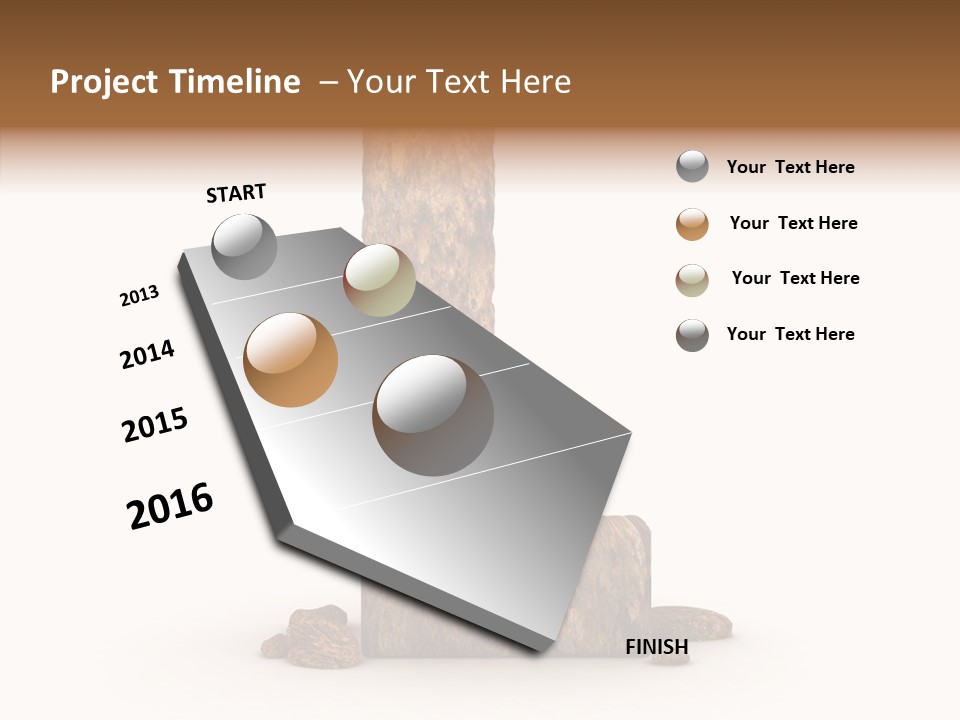 Project Timeline – Your Text Here

START

2013

2014

2015

2016

FINISH

Your Text Here

Your Text Here

Your Text Here

Your Text Here